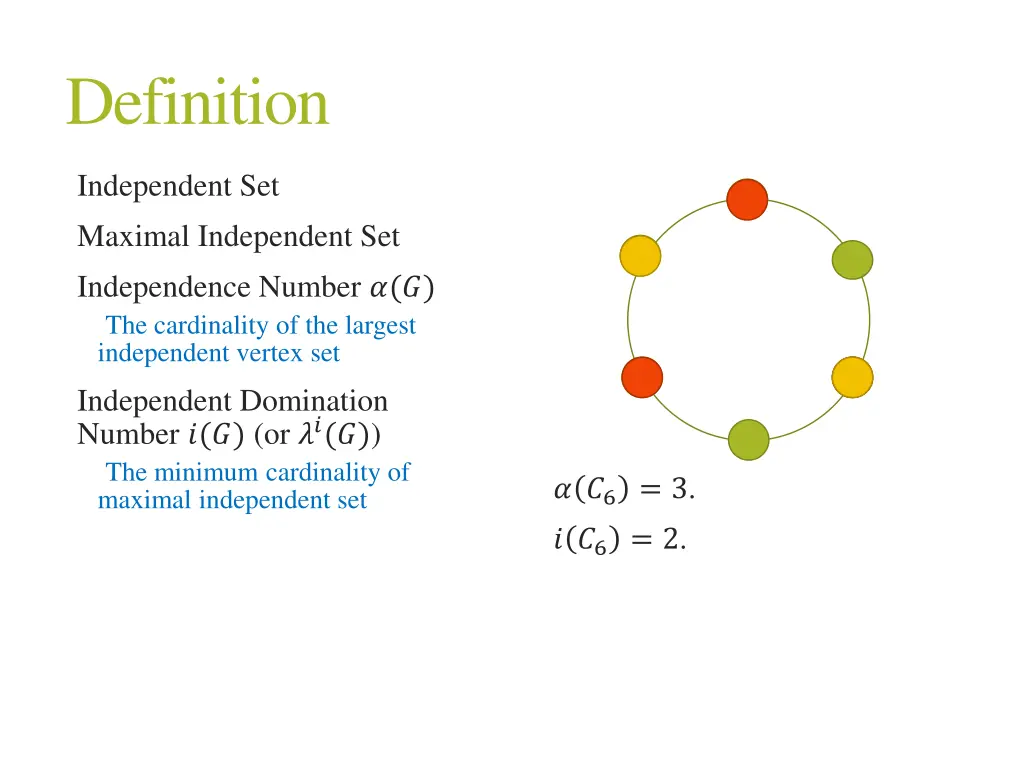 Definition

Independent Set

Maximal Independent Set

Independence Number $\alpha(G)$

The cardinality of the largest independent vertex set

Independent Domination Number $i(G)$ (or $\lambda^i(G)$)

The minimum cardinality of maximal independent set

$\alpha(C_6) = 3.$

$i(C_6) = 2.$